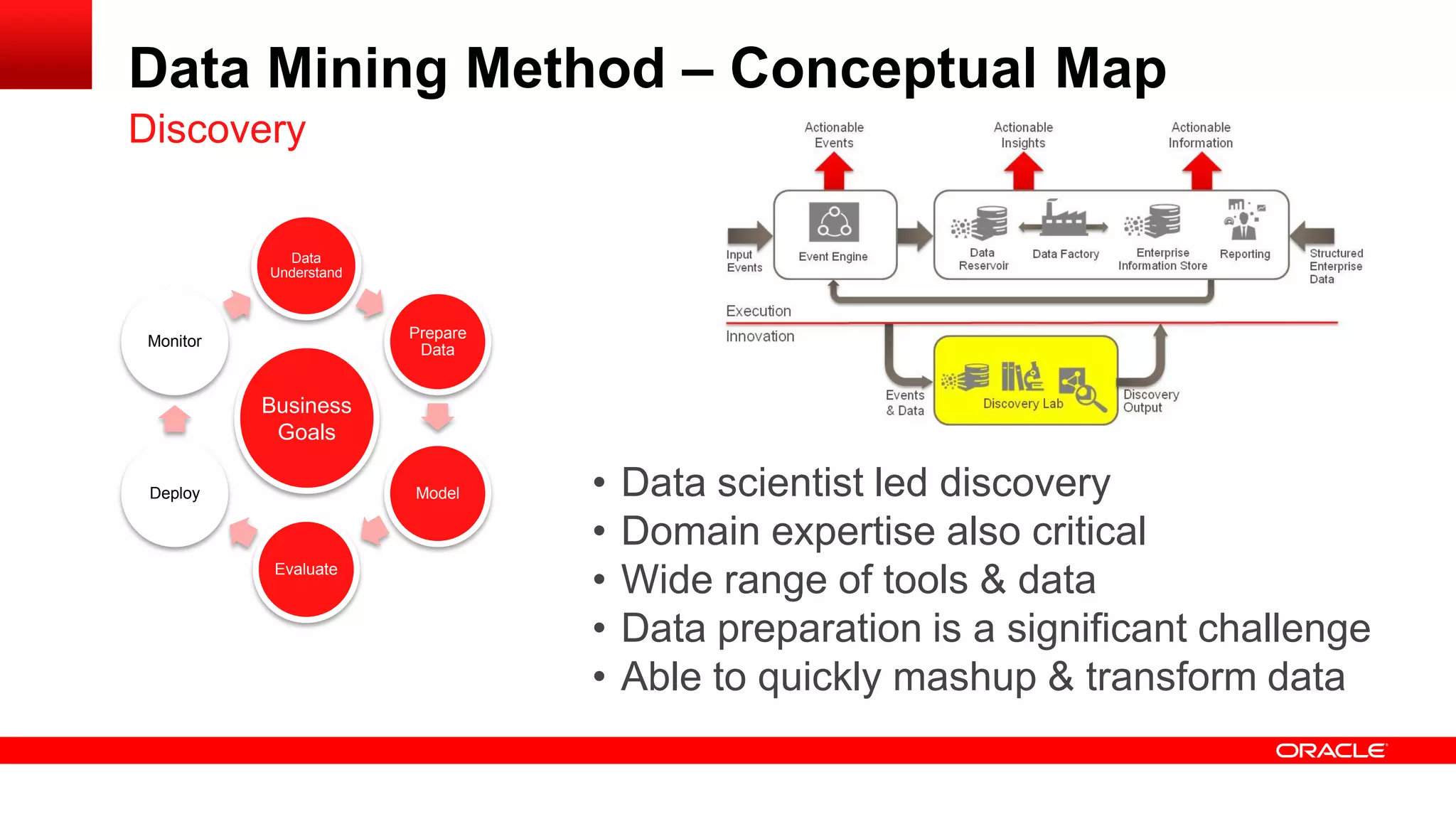 Data Mining Method – Conceptual Map

Discovery

Data Understand

Prepare Data

Model

Evaluate

Deploy

Monitor

Business Goals

Actionable Events

Actionable Insights

Actionable Information

Input Events

Event Engine

Data Reservoir

Data Factory

Enterprise Information Store

Reporting

Structured Enterprise Data

Execution

Innovation

Events & Data

Discovery Lab

Discovery Output

• Data scientist led discovery
• Domain expertise also critical
• Wide range of tools & data
• Data preparation is a significant challenge
• Able to quickly mashup & transform data

ORACLE